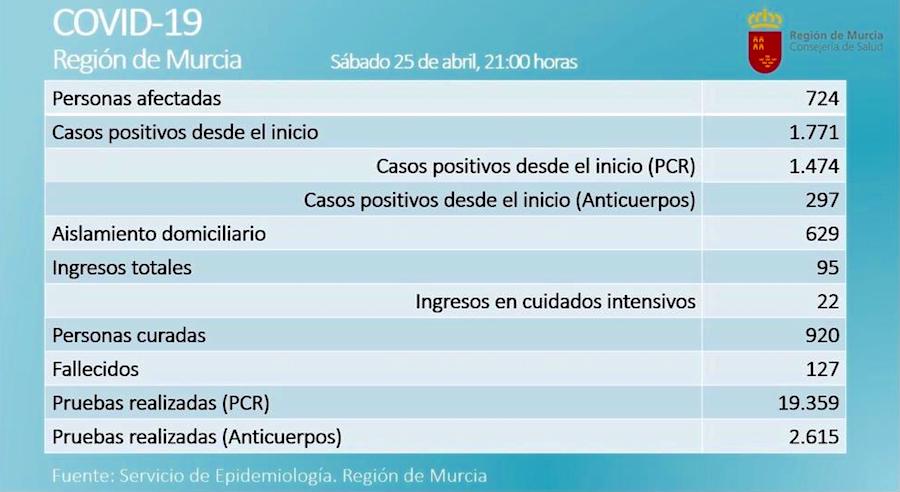 COVID-19
Región de Murcia

Sábado 25 de abril, 21:00 horas

Región de Murcia
Consejería de Salud

| | |
|---|---|
| Personas afectadas | 724 |
| Casos positivos desde el inicio | 1.771 |
| Casos positivos desde el inicio (PCR) | 1.474 |
| Casos positivos desde el inicio (Anticuerpos) | 297 |
| Aislamiento domiciliario | 629 |
| Ingresos totales | 95 |
| Ingresos en cuidados intensivos | 22 |
| Personas curadas | 920 |
| Fallecidos | 127 |
| Pruebas realizadas (PCR) | 19.359 |
| Pruebas realizadas (Anticuerpos) | 2.615 |

Fuente: Servicio de Epidemiología. Región de Murcia